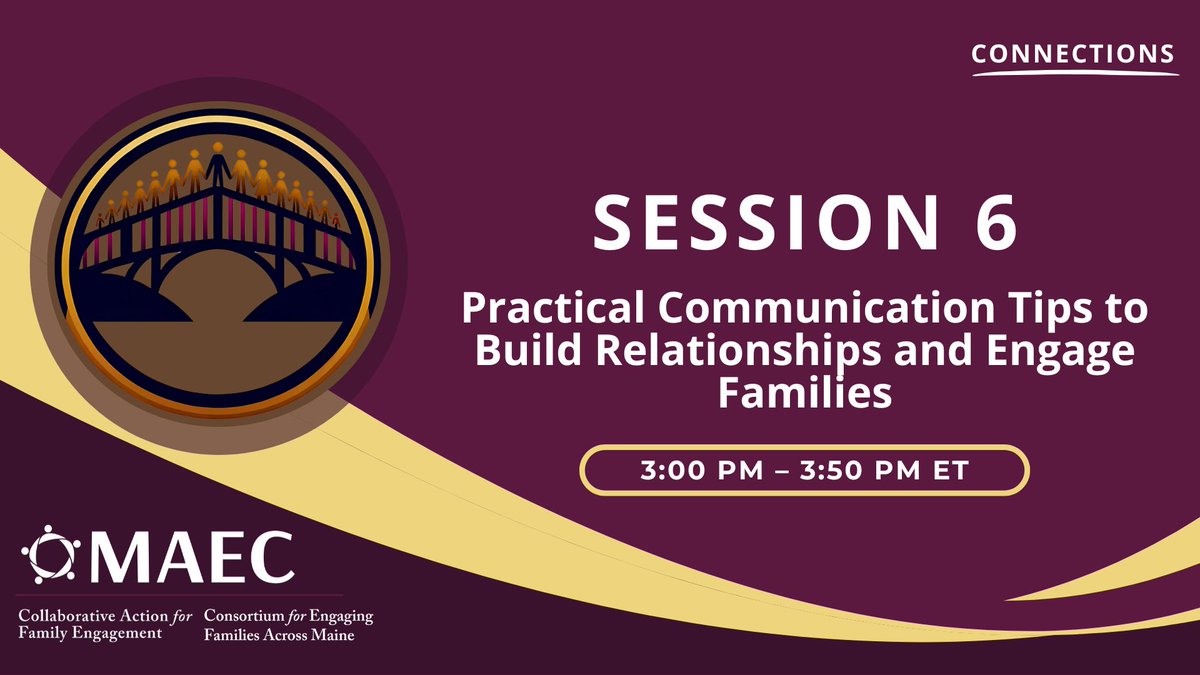 CONNECTIONS

SESSION 6

Practical Communication Tips to Build Relationships and Engage Families

3:00 PM – 3:50 PM ET

MAEC

Collaborative Action for Family Engagement

Consortium for Engaging Families Across Maine